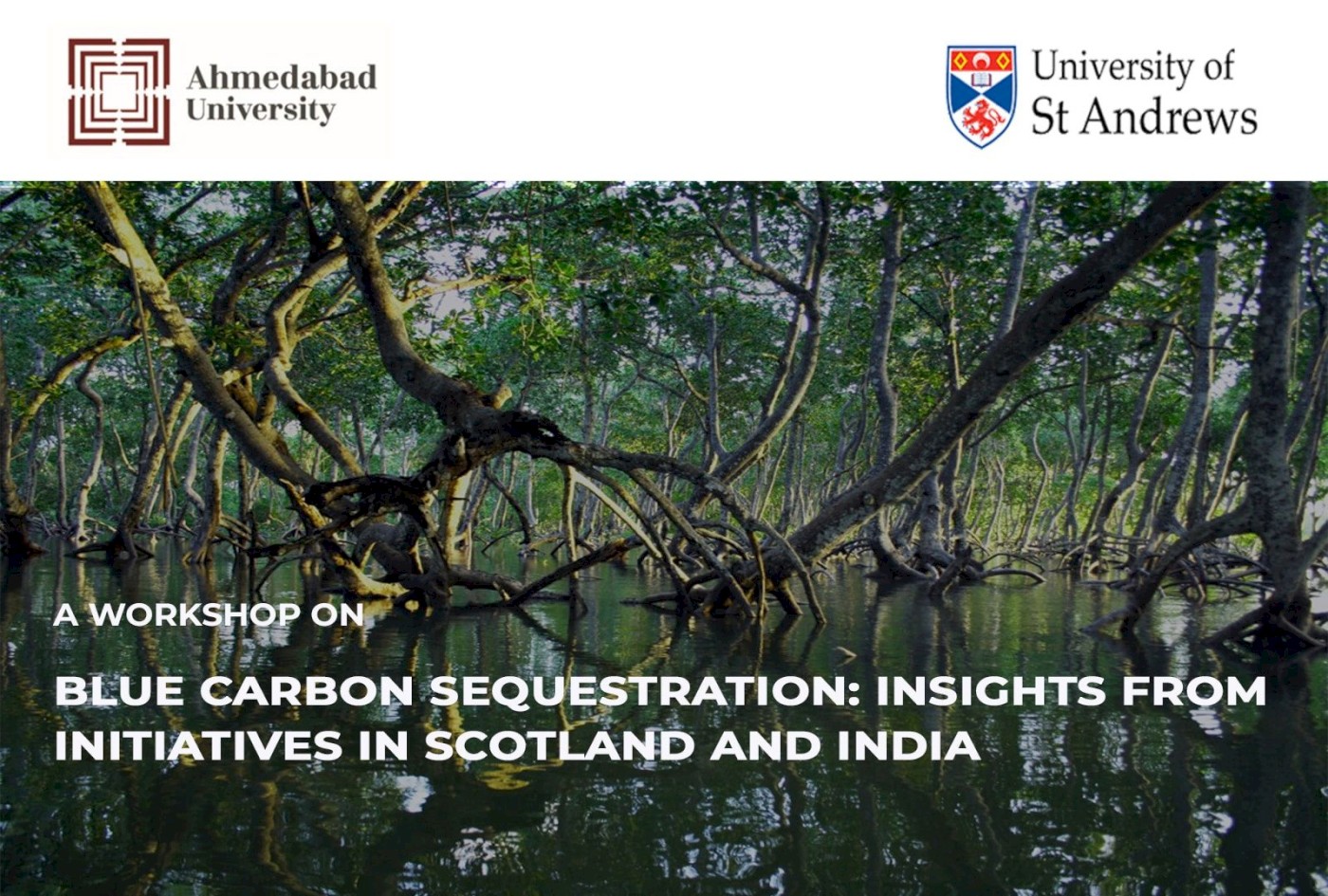 Ahmedabad University

University of St Andrews

A WORKSHOP ON

BLUE CARBON SEQUESTRATION: INSIGHTS FROM INITIATIVES IN SCOTLAND AND INDIA